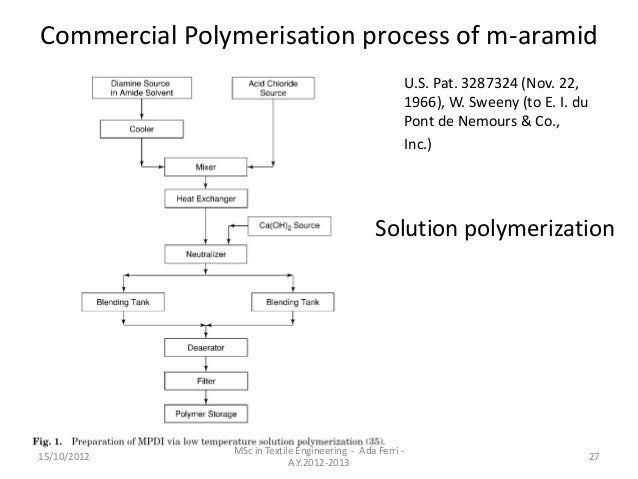 Commercial Polymerisation process of m-aramid

Diamine Source in Amide Solvent

Acid Chloride Source

Cooler

Mixer

Heat Exchanger

$Ca(OH)_2$ Source

Neutralizer

Blending Tank

Blending Tank

Deaerator

Filter

Polymer Storage

Fig. 1. Preparation of MPDI via low temperature solution polymerization (35).

U.S. Pat. 3287324 (Nov. 22, 1966), W. Sweeny (to E. I. du Pont de Nemours & Co., Inc.)

Solution polymerization

15/10/2012

MSc in Textile Engineering - Ada Ferri - A.Y.2012-2013

27